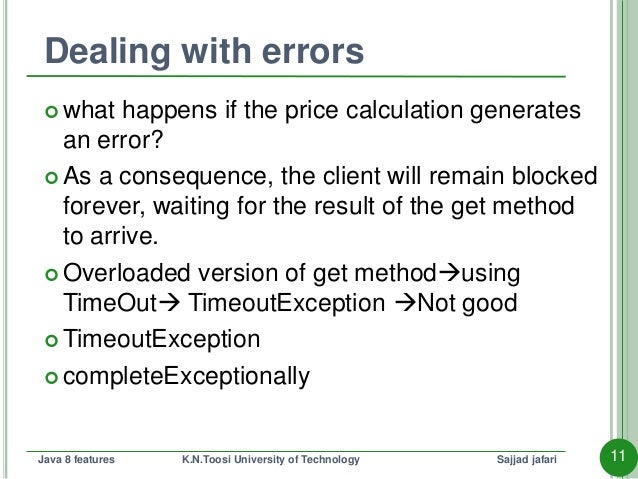 Dealing with errors

what happens if the price calculation generates an error?

As a consequence, the client will remain blocked forever, waiting for the result of the get method to arrive.

Overloaded version of get method→using TimeOut→ TimeoutException →Not good

TimeoutException

completeExceptionally

Java 8 features K.N.Toosi University of Technology Sajjad jafari 11